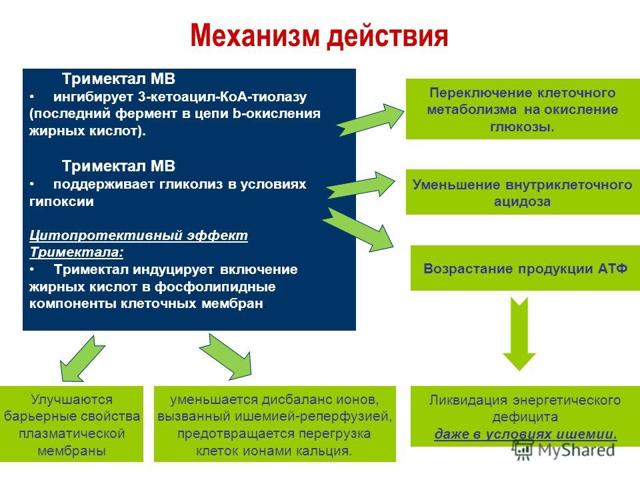 Механизм действия

Тримектал МВ
• ингибирует 3-кетоацил-КоА-тиолазу (последний фермент в цепи b-окисления жирных кислот).

Тримектал МВ
• поддерживает гликолиз в условиях гипоксии

Цитопротективный эффект Тримектала:
• Тримектал индуцирует включение жирных кислот в фосфолипидные компоненты клеточных мембран

Переключение клеточного метаболизма на окисление глюкозы.

Уменьшение внутриклеточного ацидоза

Возрастание продукции АТФ

Улучшаются барьерные свойства плазматической мембраны

уменьшается дисбаланс ионов, вызванный ишемией-реперфузией, предотвращается перегрузка клеток ионами кальция.

Ликвидация энергетического дефицита даже в условиях ишемии.

MyShared